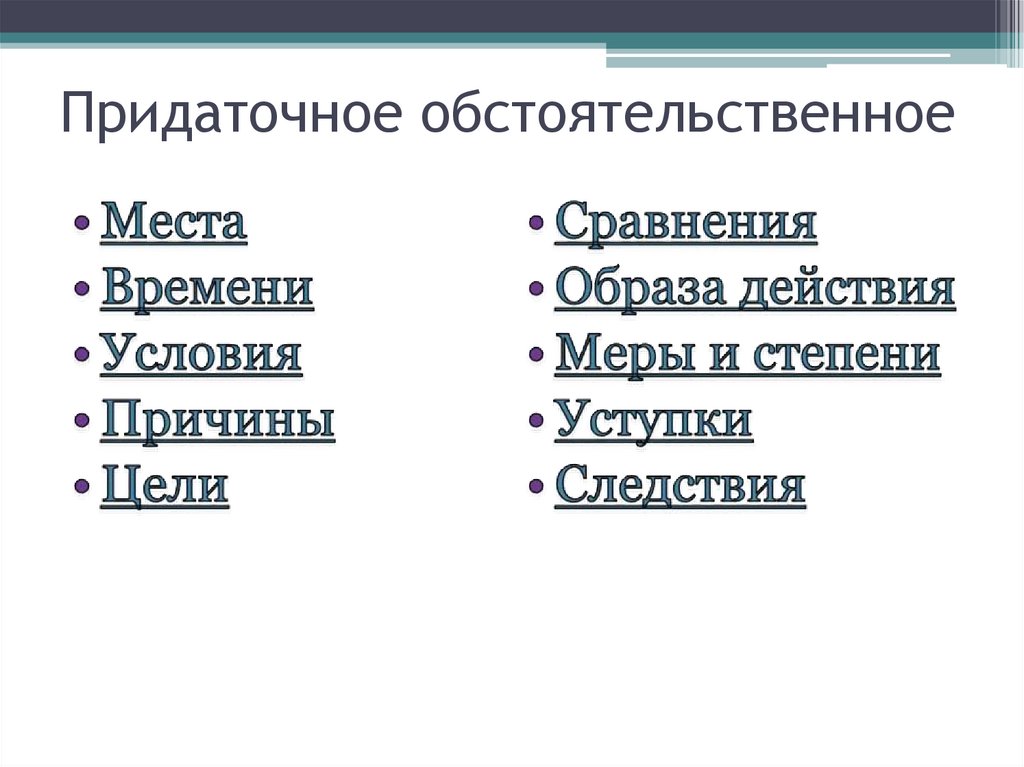 Придаточное обстоятельственное

• Места
• Времени
• Условия
• Причины
• Цели

• Сравнения
• Образа действия
• Меры и степени
• Уступки
• Следствия